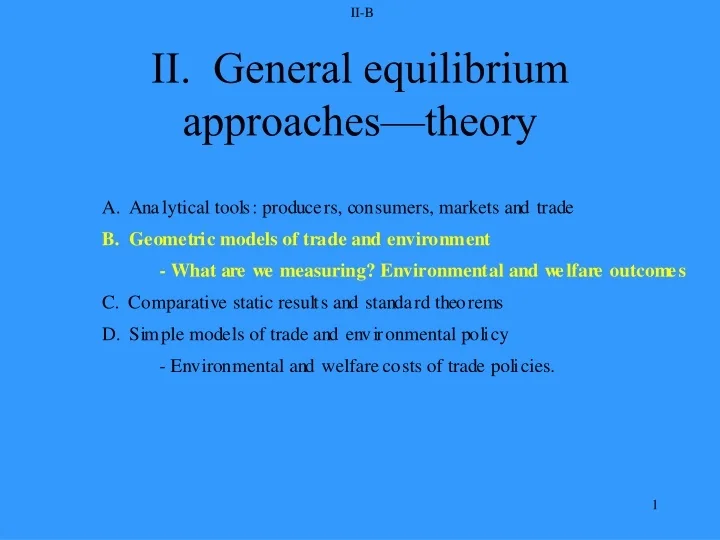 II-B

II. General equilibrium approaches—theory

A. Analytical tools: producers, consumers, markets and trade

B. Geometric models of trade and environment

- What are we measuring? Environmental and welfare outcomes

C. Comparative static results and standard theorems

D. Simple models of trade and environmental policy

- Environmental and welfare costs of trade policies.

1